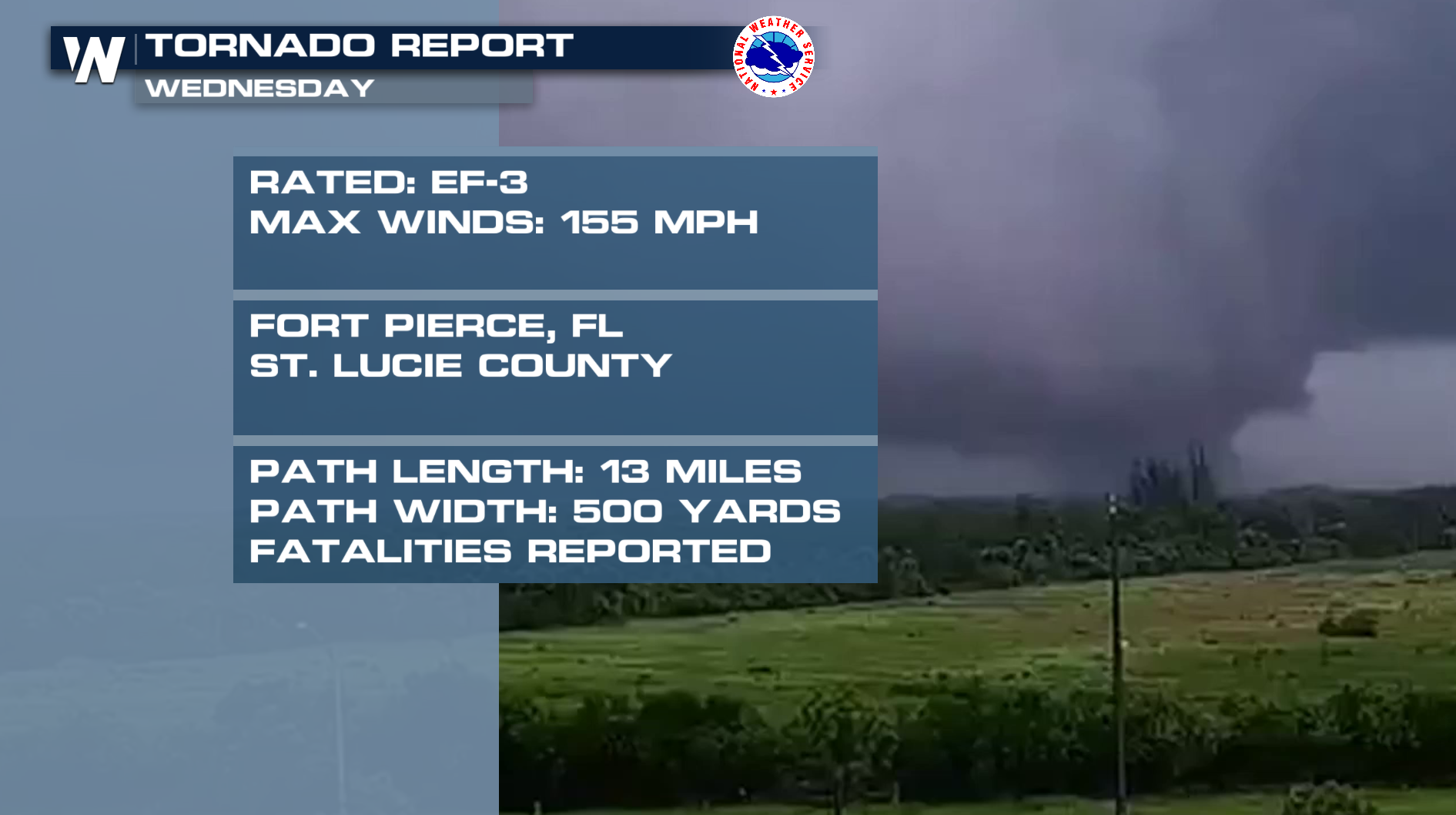 W
TORNADO REPORT
WEDNESDAY

NATIONAL WEATHER SERVICE

RATED: EF-3
MAX WINDS: 155 MPH

FORT PIERCE, FL
ST. LUCIE COUNTY

PATH LENGTH: 13 MILES
PATH WIDTH: 500 YARDS
FATALITIES REPORTED